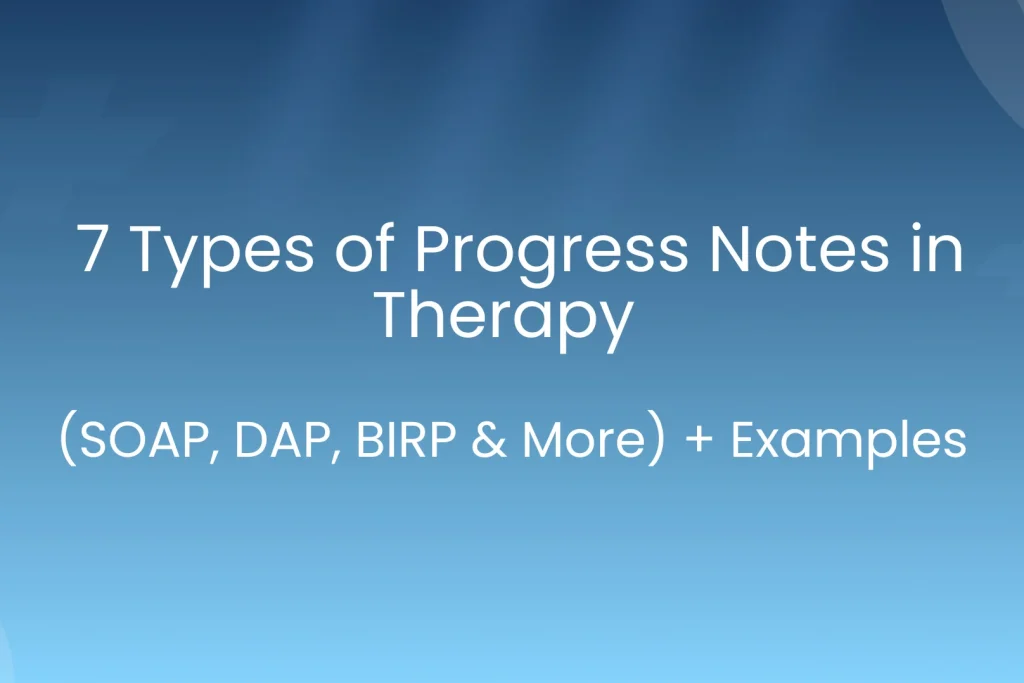 7 Types of Progress Notes in Therapy

(SOAP, DAP, BIRP & More) + Examples